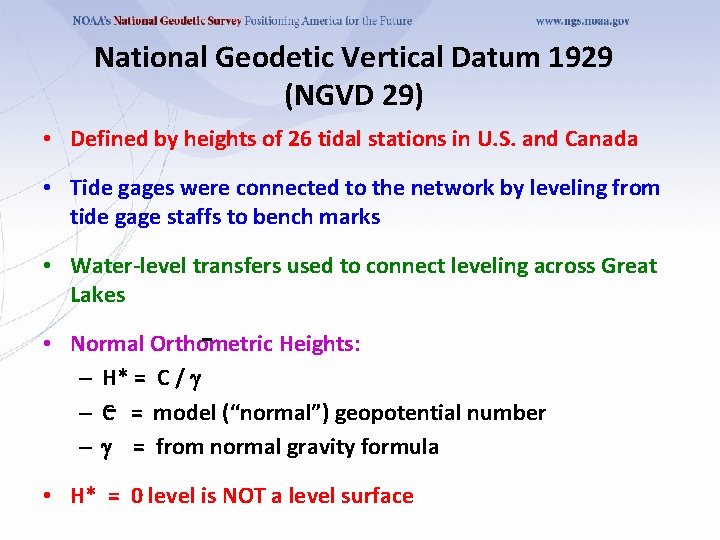 NOAA's National Geodetic Survey Positioning America for the Future www.ngs.noaa.gov

National Geodetic Vertical Datum 1929 (NGVD 29)

• Defined by heights of 26 tidal stations in U.S. and Canada

• Tide gages were connected to the network by leveling from tide gage staffs to bench marks

• Water-level transfers used to connect leveling across Great Lakes

• Normal Orthometric Heights:
– H* = C / $\gamma$
– C = model ("normal") geopotential number
– $\gamma$ = from normal gravity formula

• H* = 0 level is NOT a level surface